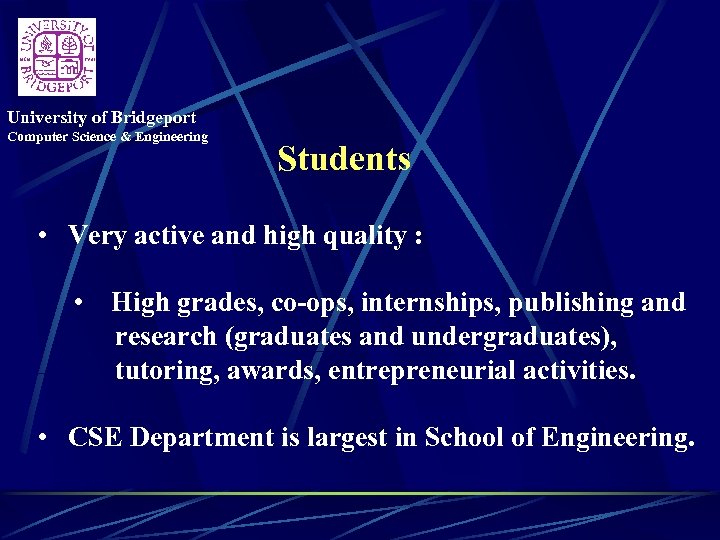 UNIVERSITY OF BRIDGEPORT

University of Bridgeport
Computer Science & Engineering

Students

• Very active and high quality :

• High grades, co-ops, internships, publishing and research (graduates and undergraduates), tutoring, awards, entrepreneurial activities.

• CSE Department is largest in School of Engineering.